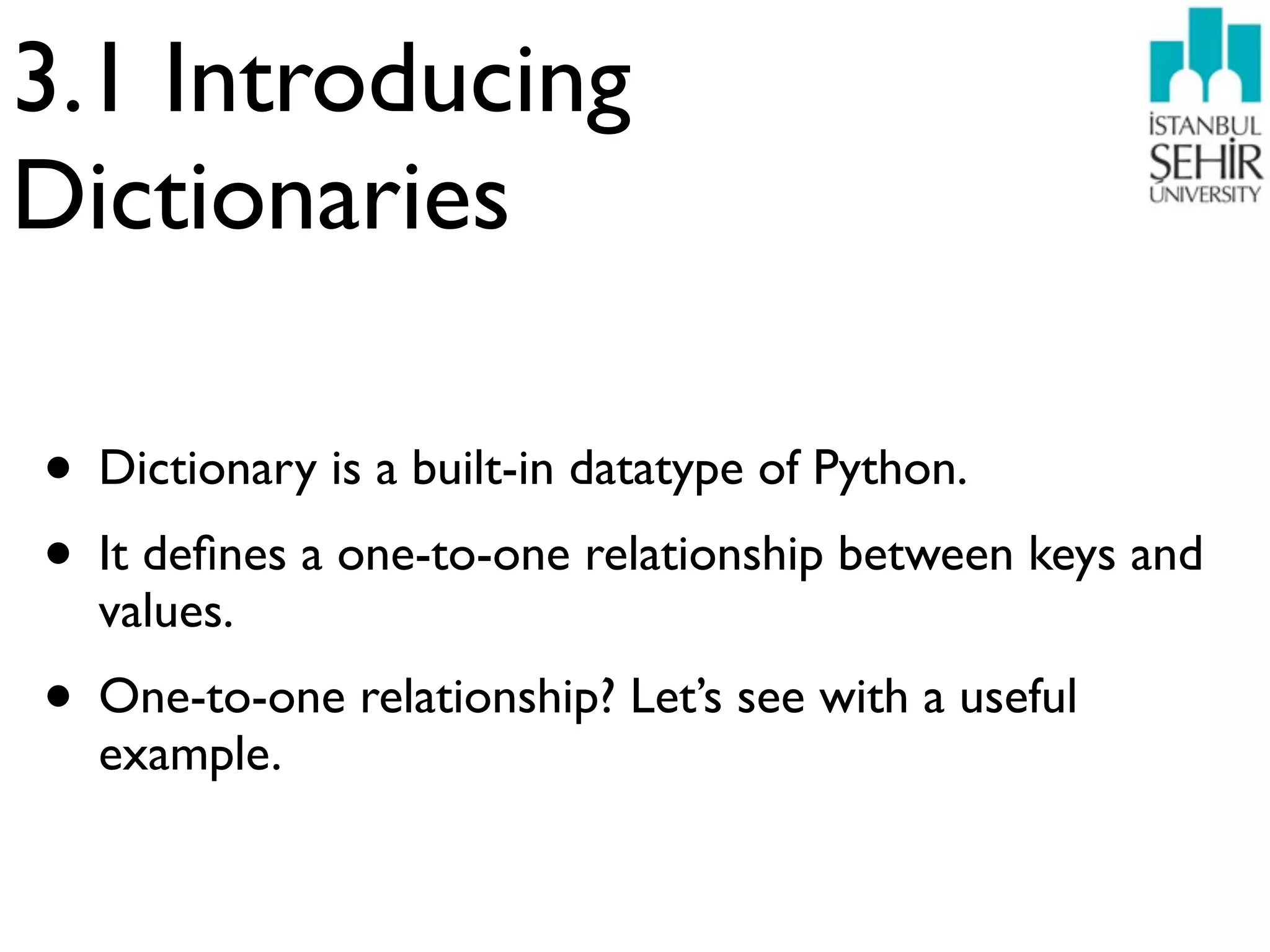 3.1 Introducing Dictionaries

İSTANBUL
ŞEHİR
UNIVERSITY

• Dictionary is a built-in datatype of Python.

• It defines a one-to-one relationship between keys and values.

• One-to-one relationship? Let's see with a useful example.